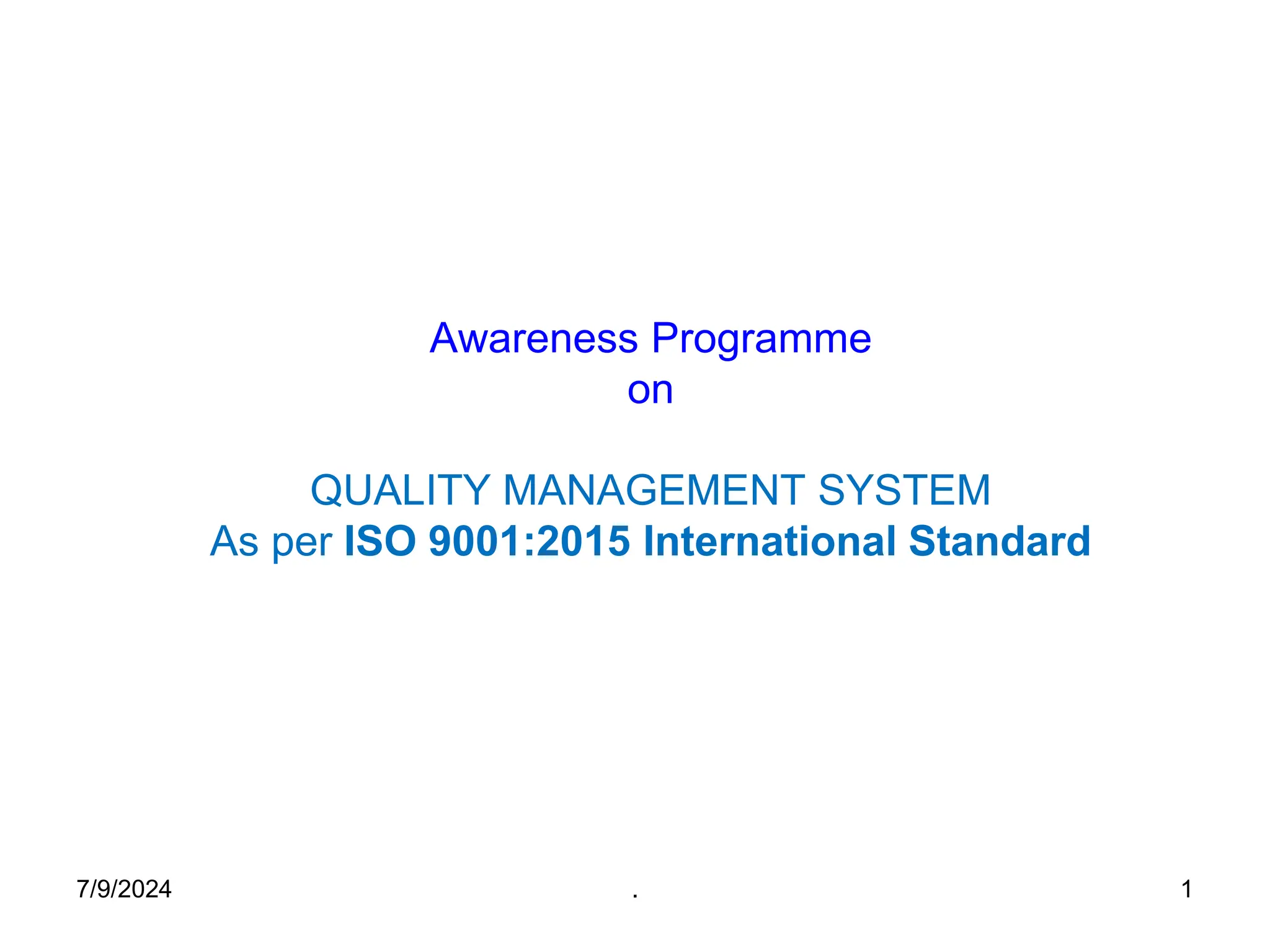 Awareness Programme
on

QUALITY MANAGEMENT SYSTEM
As per ISO 9001:2015 International Standard

7/9/2024 . 1